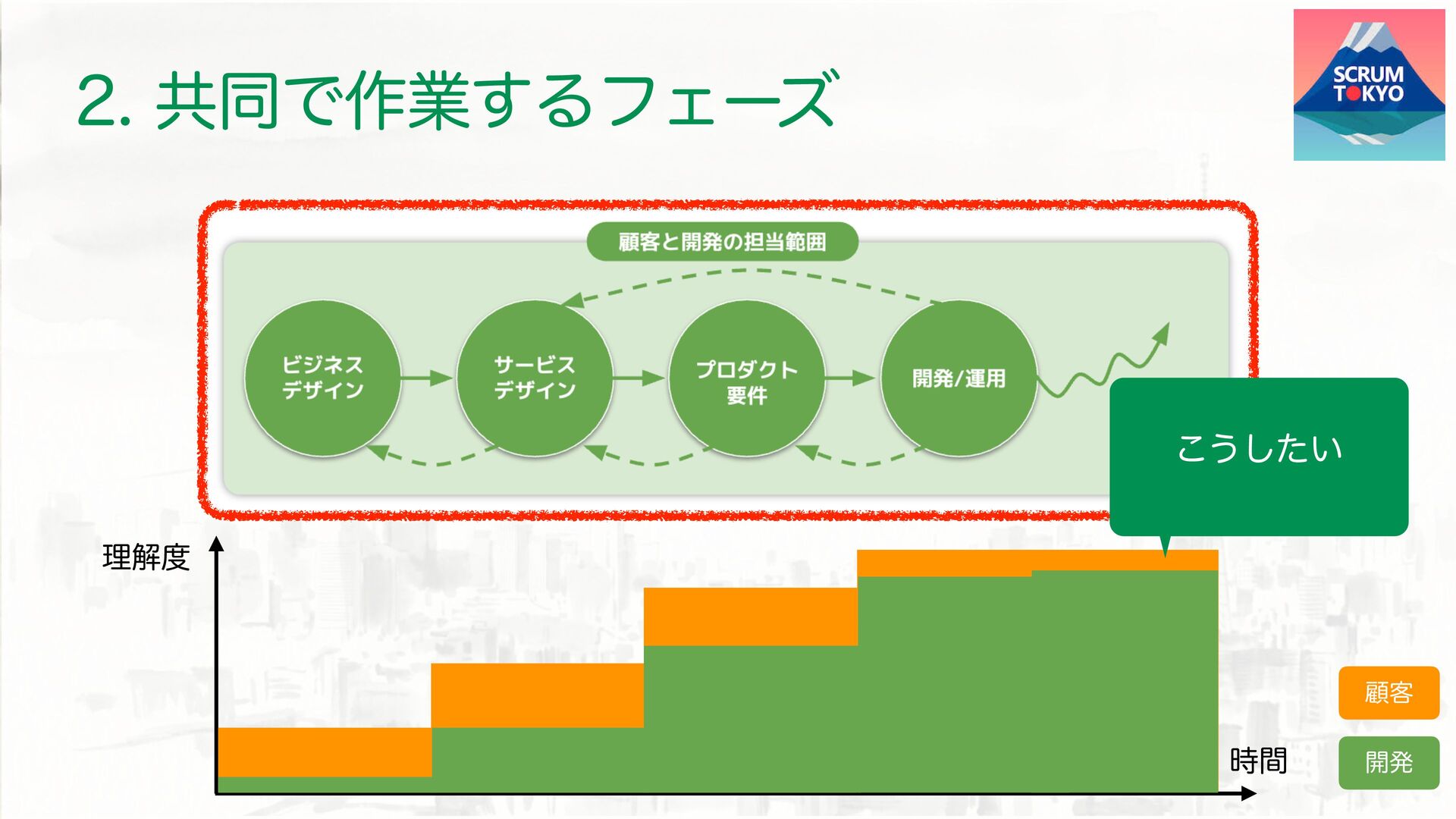 2. 共同で作業するフェーズ

SCRUM TOKYO

顧客と開発の担当範囲

ビジネスデザイン

サービスデザイン

プロダクト要件

開発/運用

こうしたい

理解度

時間

顧客

開発